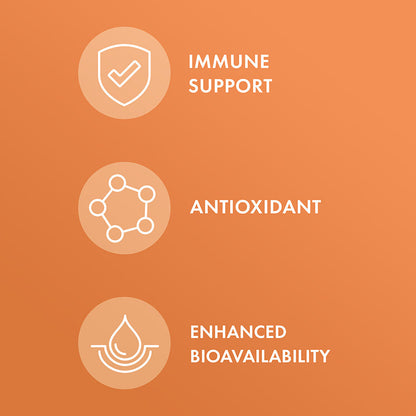 IMMUNE SUPPORT

ANTIOXIDANT

ENHANCED BIOAVAILABILITY